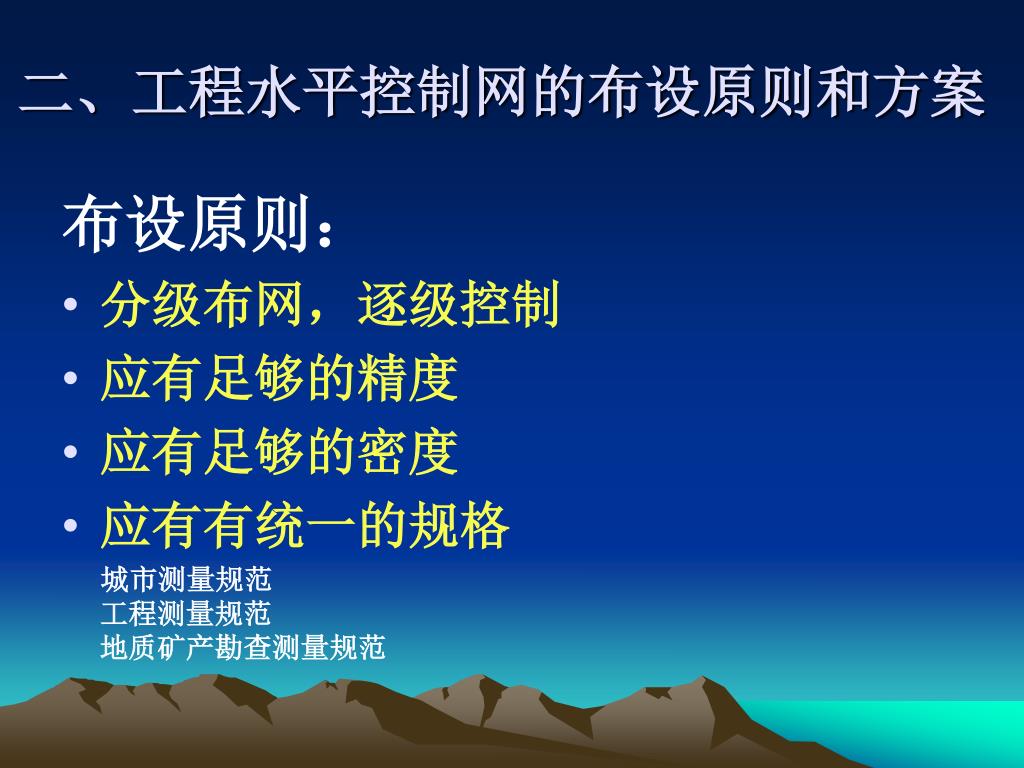 二、工程水平控制网的布设原则和方案

布设原则：

• 分级布网，逐级控制
• 应有足够的精度
• 应有足够的密度
• 应有有统一的规格

城市测量规范
工程测量规范
地质矿产勘查测量规范